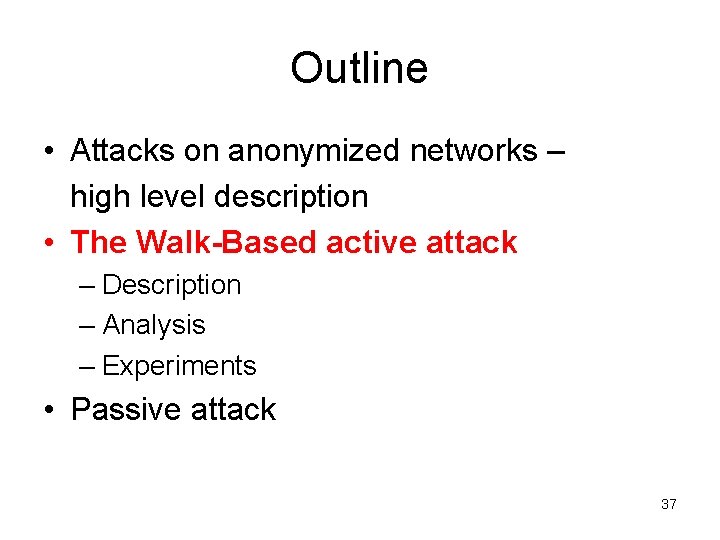 Outline

• Attacks on anonymized networks – high level description
• The Walk-Based active attack
– Description
– Analysis
– Experiments
• Passive attack

37